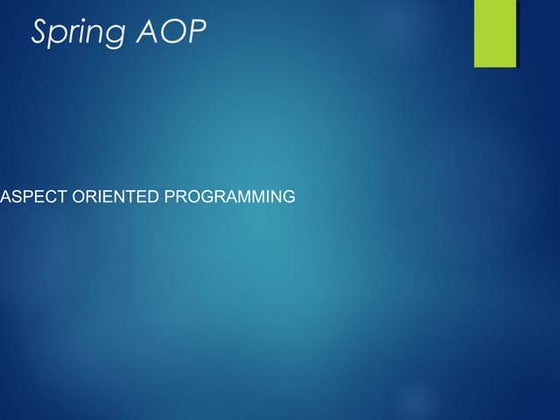 Spring AOP

ASPECT ORIENTED PROGRAMMING